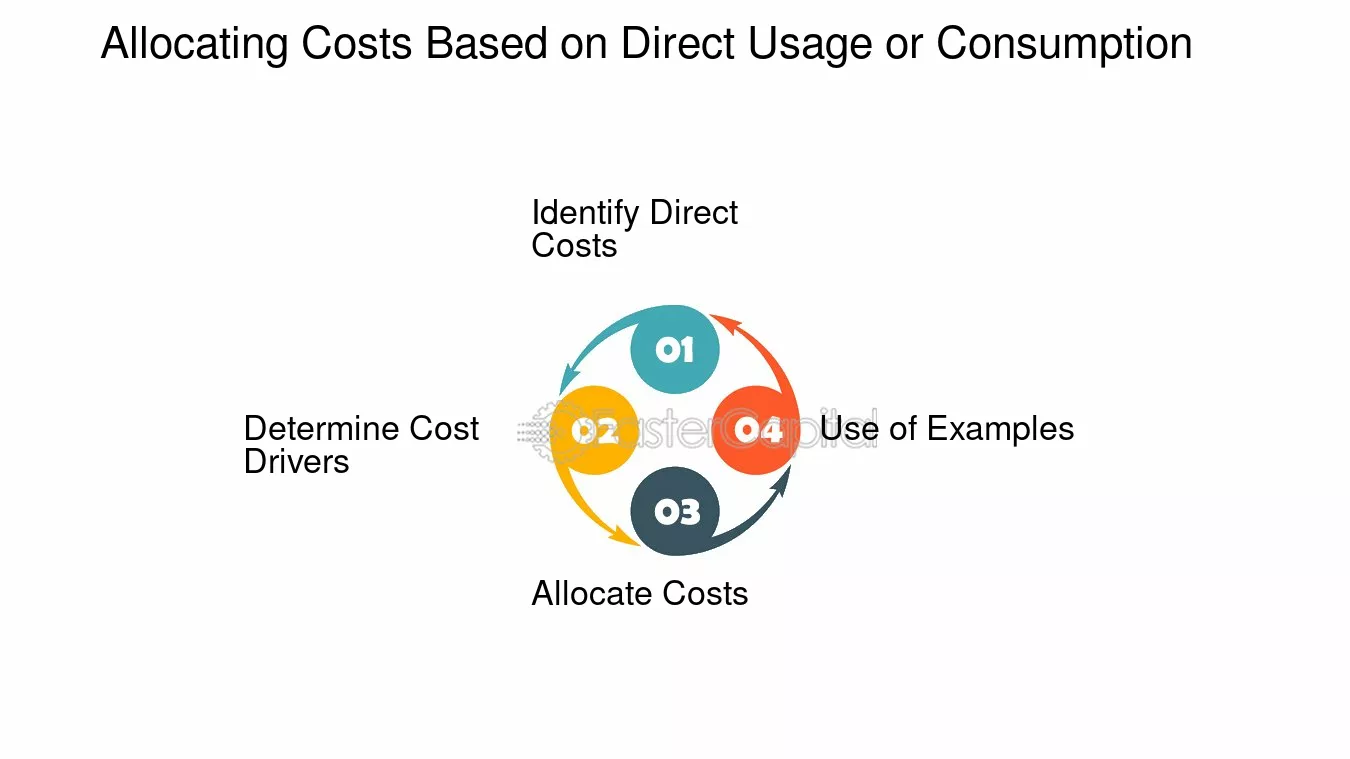 Allocating Costs Based on Direct Usage or Consumption

Identify Direct Costs

01

Determine Cost Drivers

02

FasterCapital

04

Use of Examples

03

Allocate Costs